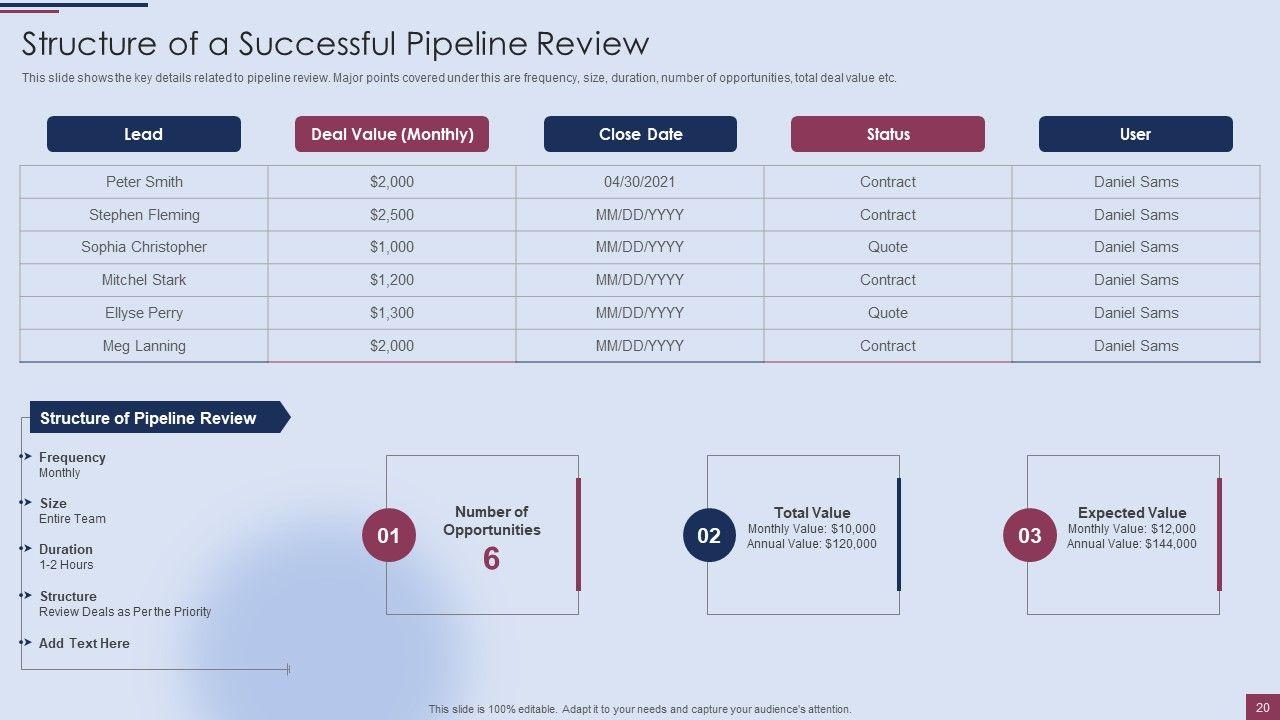 Structure of a Successful Pipeline Review

This slide shows the key details related to pipeline review. Major points covered under this are frequency, size, duration, number of opportunities, total deal value etc.

| Lead | Deal Value (Monthly) | Close Date | Status | User |
|---|---|---|---|---|
| Peter Smith | $2,000 | 04/30/2021 | Contract | Daniel Sams |
| Stephen Fleming | $2,500 | MM/DD/YYYY | Contract | Daniel Sams |
| Sophia Christopher | $1,000 | MM/DD/YYYY | Quote | Daniel Sams |
| Mitchel Stark | $1,200 | MM/DD/YYYY | Contract | Daniel Sams |
| Ellyse Perry | $1,300 | MM/DD/YYYY | Quote | Daniel Sams |
| Meg Lanning | $2,000 | MM/DD/YYYY | Contract | Daniel Sams |

Structure of Pipeline Review

Frequency
Monthly

Size
Entire Team

Duration
1-2 Hours

Structure
Review Deals as Per the Priority

Add Text Here

01
Number of Opportunities
6

02
Total Value
Monthly Value: $10,000
Annual Value: $120,000

03
Expected Value
Monthly Value: $12,000
Annual Value: $144,000

This slide is 100% editable. Adapt it to your needs and capture your audience's attention.

20